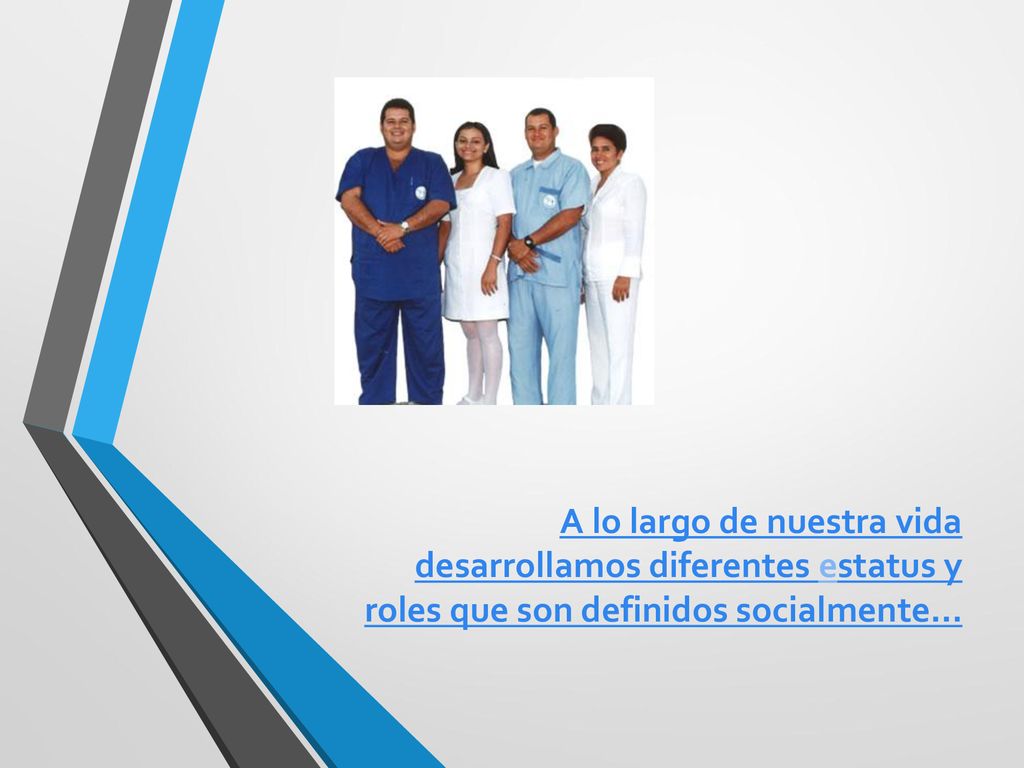 A lo largo de nuestra vida desarrollamos diferentes estatus y roles que son definidos socialmente…